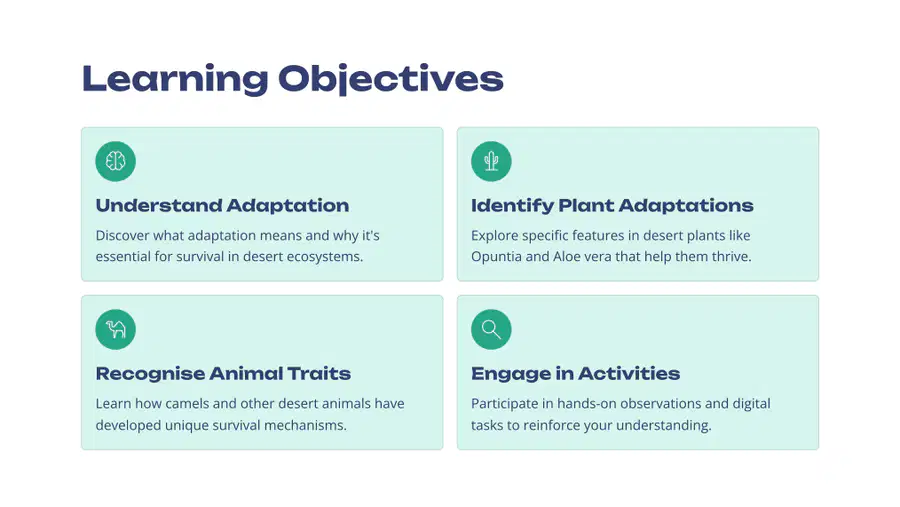 Learning Objectives

Understand Adaptation

Discover what adaptation means and why it's essential for survival in desert ecosystems.

Identify Plant Adaptations

Explore specific features in desert plants like Opuntia and Aloe vera that help them thrive.

Recognise Animal Traits

Learn how camels and other desert animals have developed unique survival mechanisms.

Engage in Activities

Participate in hands-on observations and digital tasks to reinforce your understanding.